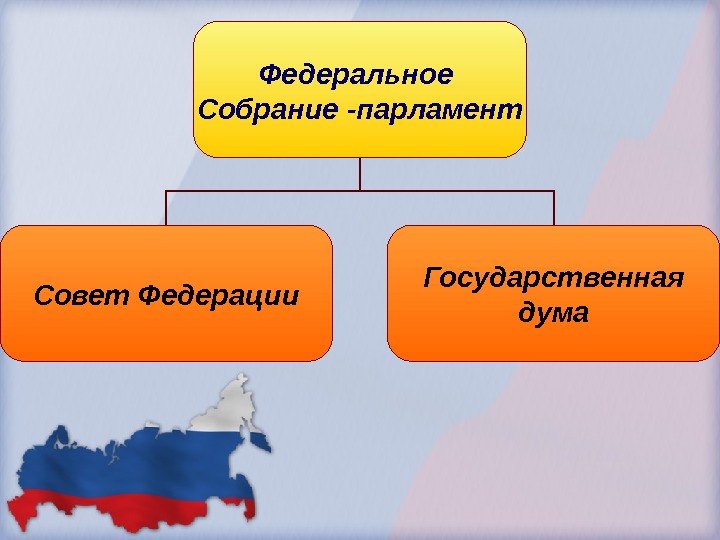 Федеральное Собрание -парламент

Совет Федерации

Государственная дума